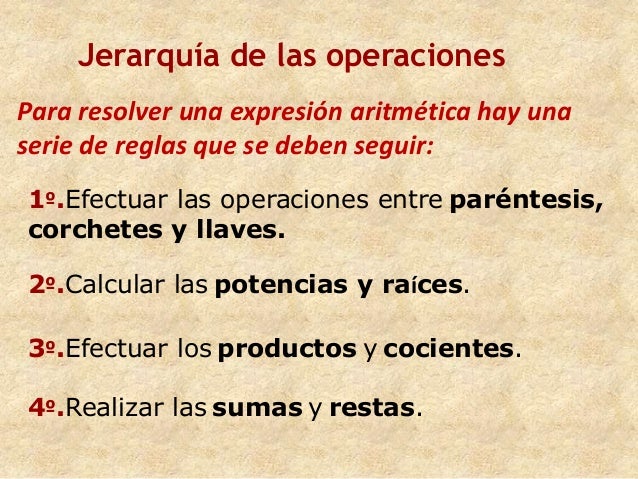 Jerarquía de las operaciones

Para resolver una expresión aritmética hay una serie de reglas que se deben seguir:

1º.Efectuar las operaciones entre paréntesis, corchetes y llaves.

2º.Calcular las potencias y raíces.

3º.Efectuar los productos y cocientes.

4º.Realizar las sumas y restas.